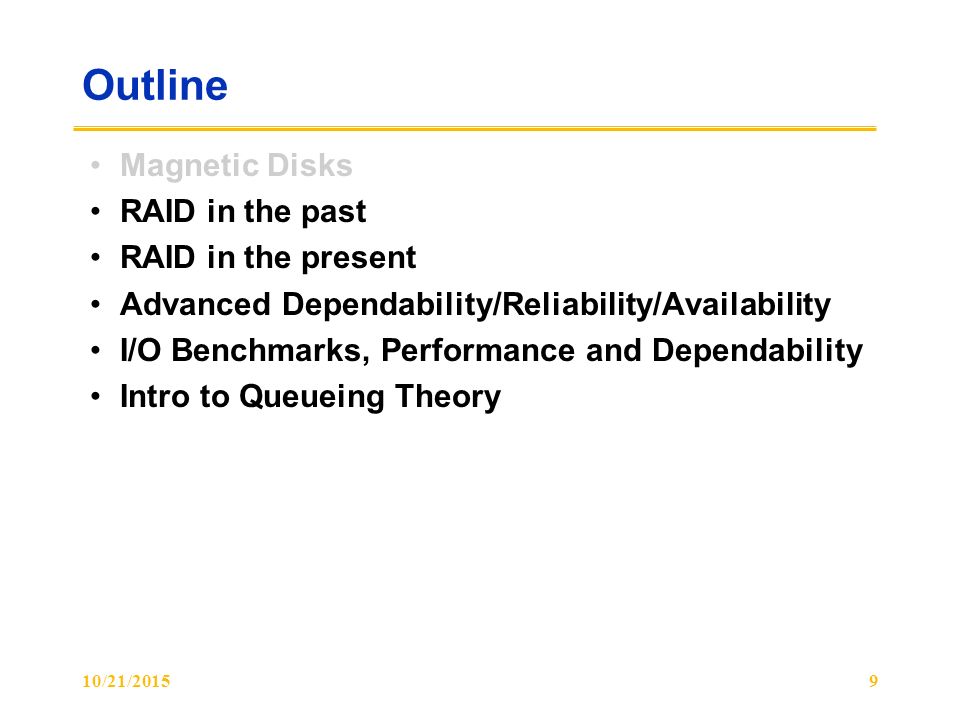 Outline

• Magnetic Disks
• RAID in the past
• RAID in the present
• Advanced Dependability/Reliability/Availability
• I/O Benchmarks, Performance and Dependability
• Intro to Queueing Theory

10/21/2015 9